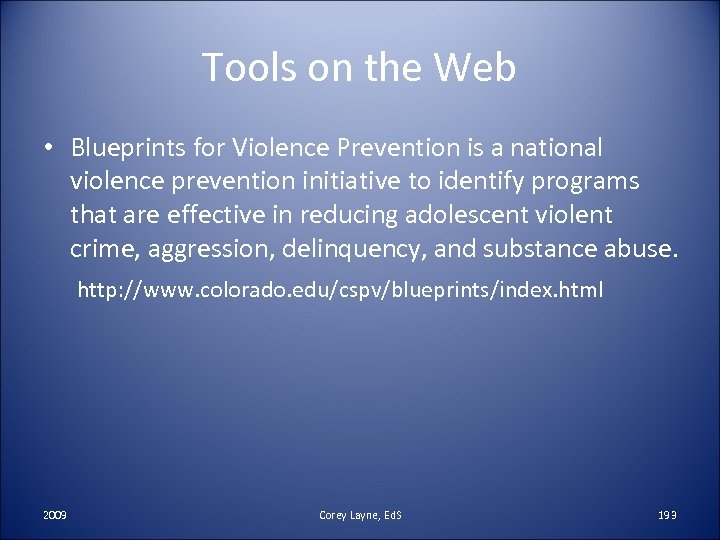 Tools on the Web

• Blueprints for Violence Prevention is a national violence prevention initiative to identify programs that are effective in reducing adolescent violent crime, aggression, delinquency, and substance abuse.

http://www.colorado.edu/cspv/blueprints/index.html

2009

Corey Layne, EdS

193